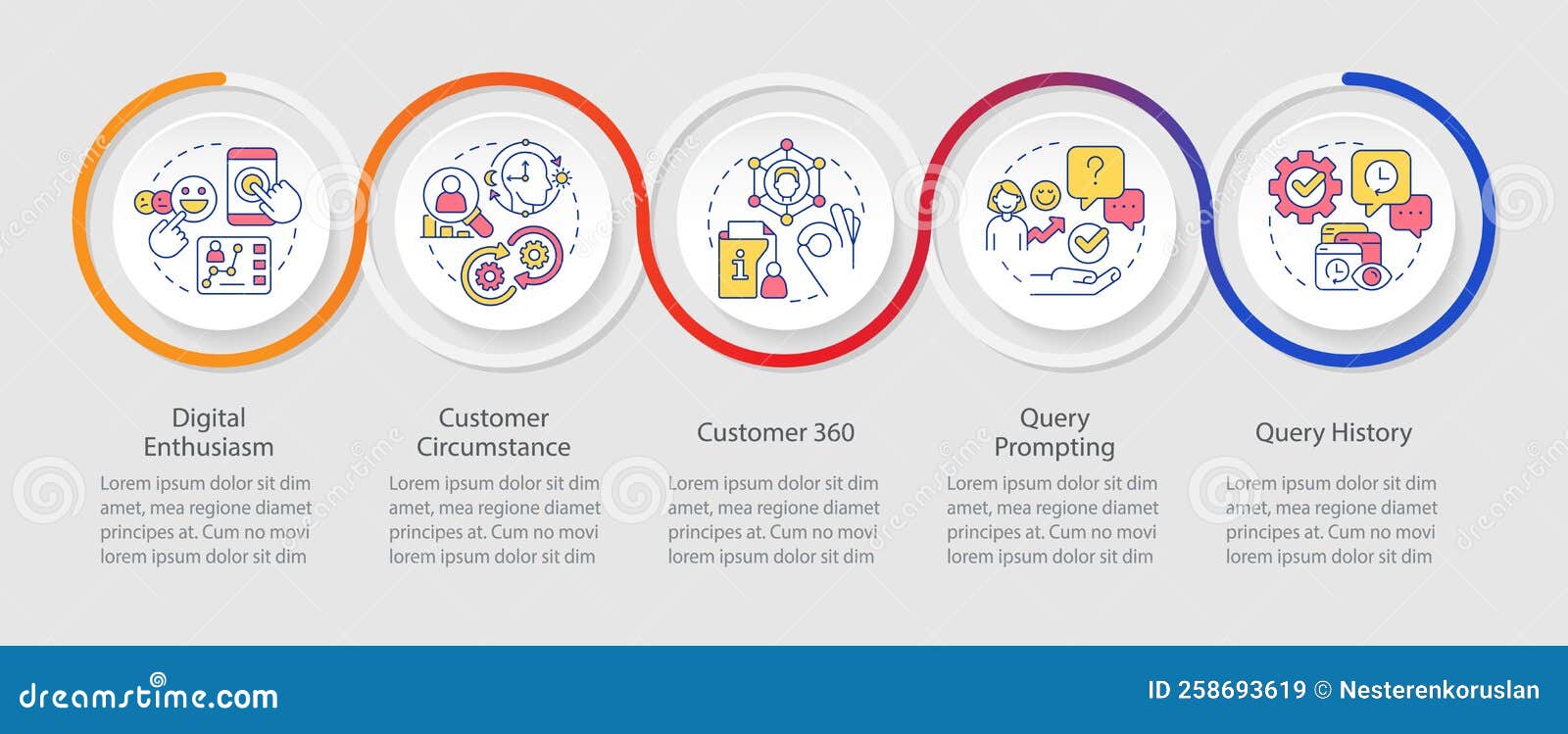 Digital Enthusiasm

Lorem ipsum dolor sit dim amet, mea regione diamet principes at. Cum no movi lorem ipsum dolor sit dim

Customer Circumstance

Lorem ipsum dolor sit dim amet, mea regione diamet principes at. Cum no movi lorem ipsum dolor sit dim

Customer 360

Lorem ipsum dolor sit dim amet, mea regione diamet principes at. Cum no movi lorem ipsum dolor sit dim

Query Prompting

Lorem ipsum dolor sit dim amet, mea regione diamet principes at. Cum no movi lorem ipsum dolor sit dim

Query History

Lorem ipsum dolor sit dim amet, mea regione diamet principes at. Cum no movi lorem ipsum dolor sit dim

dreamstime.com

ID 258693619 © Nesterenkoruslan